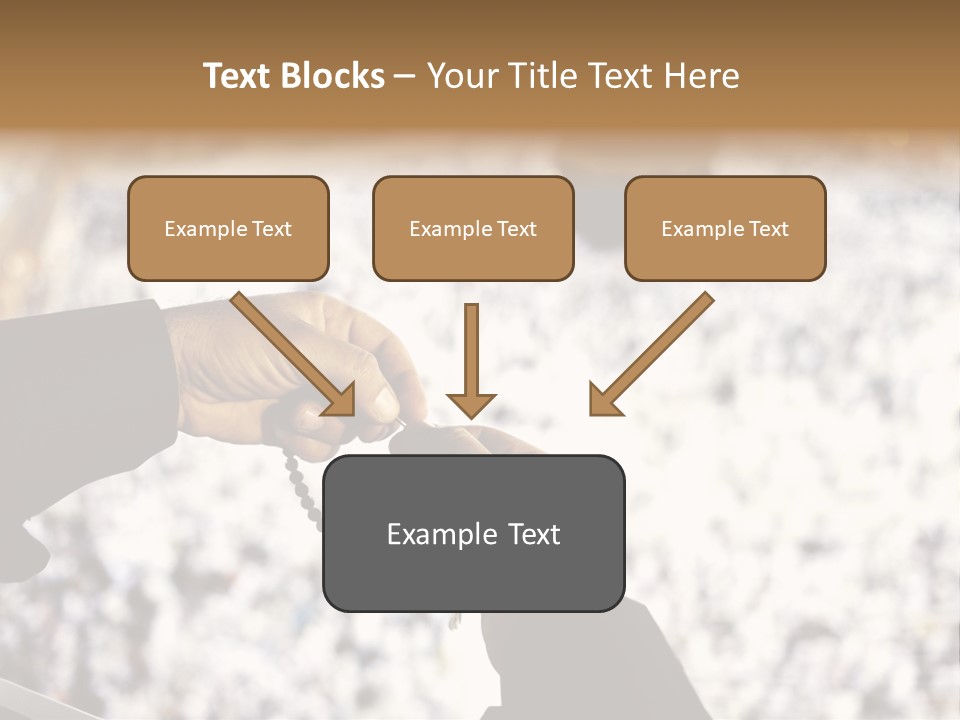 Text Blocks – Your Title Text Here

Example Text

Example Text

Example Text

Example Text